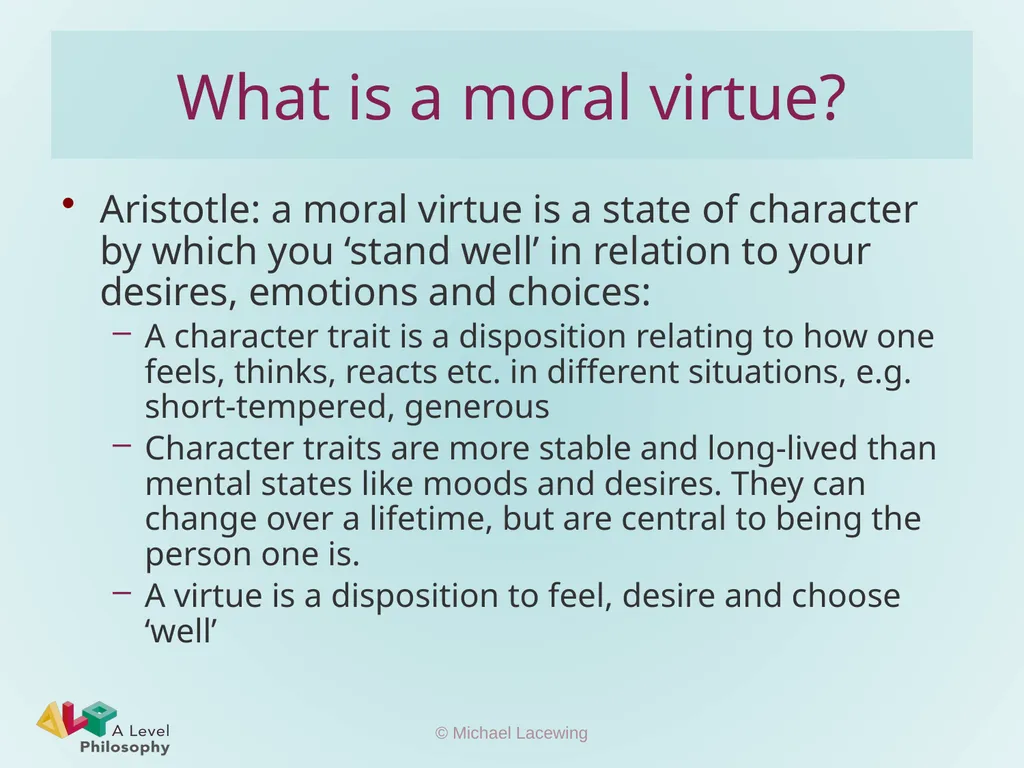 What is a moral virtue?

• Aristotle: a moral virtue is a state of character by which you ‘stand well’ in relation to your desires, emotions and choices:

– A character trait is a disposition relating to how one feels, thinks, reacts etc. in different situations, e.g. short-tempered, generous

– Character traits are more stable and long-lived than mental states like moods and desires. They can change over a lifetime, but are central to being the person one is.

– A virtue is a disposition to feel, desire and choose ‘well’

A Level Philosophy

© Michael Lacewing